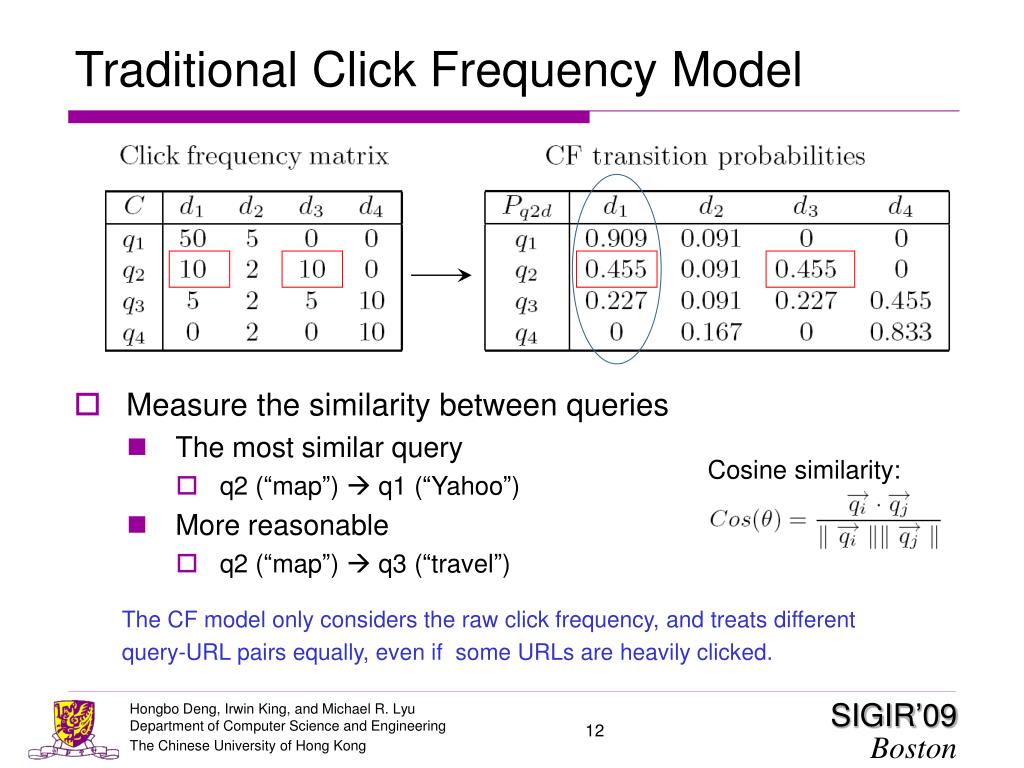 Traditional Click Frequency Model

Click frequency matrix

| $C$ | $d_1$ | $d_2$ | $d_3$ | $d_4$ |
|---|---|---|---|---|
| $q_1$ | 50 | 5 | 0 | 0 |
| $q_2$ | 10 | 2 | 10 | 0 |
| $q_3$ | 5 | 2 | 5 | 10 |
| $q_4$ | 0 | 2 | 0 | 10 |

CF transition probabilities

| $P_{q2d}$ | $d_1$ | $d_2$ | $d_3$ | $d_4$ |
|---|---|---|---|---|
| $q_1$ | 0.909 | 0.091 | 0 | 0 |
| $q_2$ | 0.455 | 0.091 | 0.455 | 0 |
| $q_3$ | 0.227 | 0.091 | 0.227 | 0.455 |
| $q_4$ | 0 | 0.167 | 0 | 0.833 |

Measure the similarity between queries

The most similar query

q2 (“map”) → q1 (“Yahoo”)

More reasonable

q2 (“map”) → q3 (“travel”)

Cosine similarity:

$Cos(\theta) = \frac{\overrightarrow{q_i} \cdot \overrightarrow{q_j}}{\| \overrightarrow{q_i} \| \| \overrightarrow{q_j} \|}$

The CF model only considers the raw click frequency, and treats different query-URL pairs equally, even if some URLs are heavily clicked.

Hongbo Deng, Irwin King, and Michael R. Lyu
Department of Computer Science and Engineering
The Chinese University of Hong Kong

12

SIGIR’09
Boston